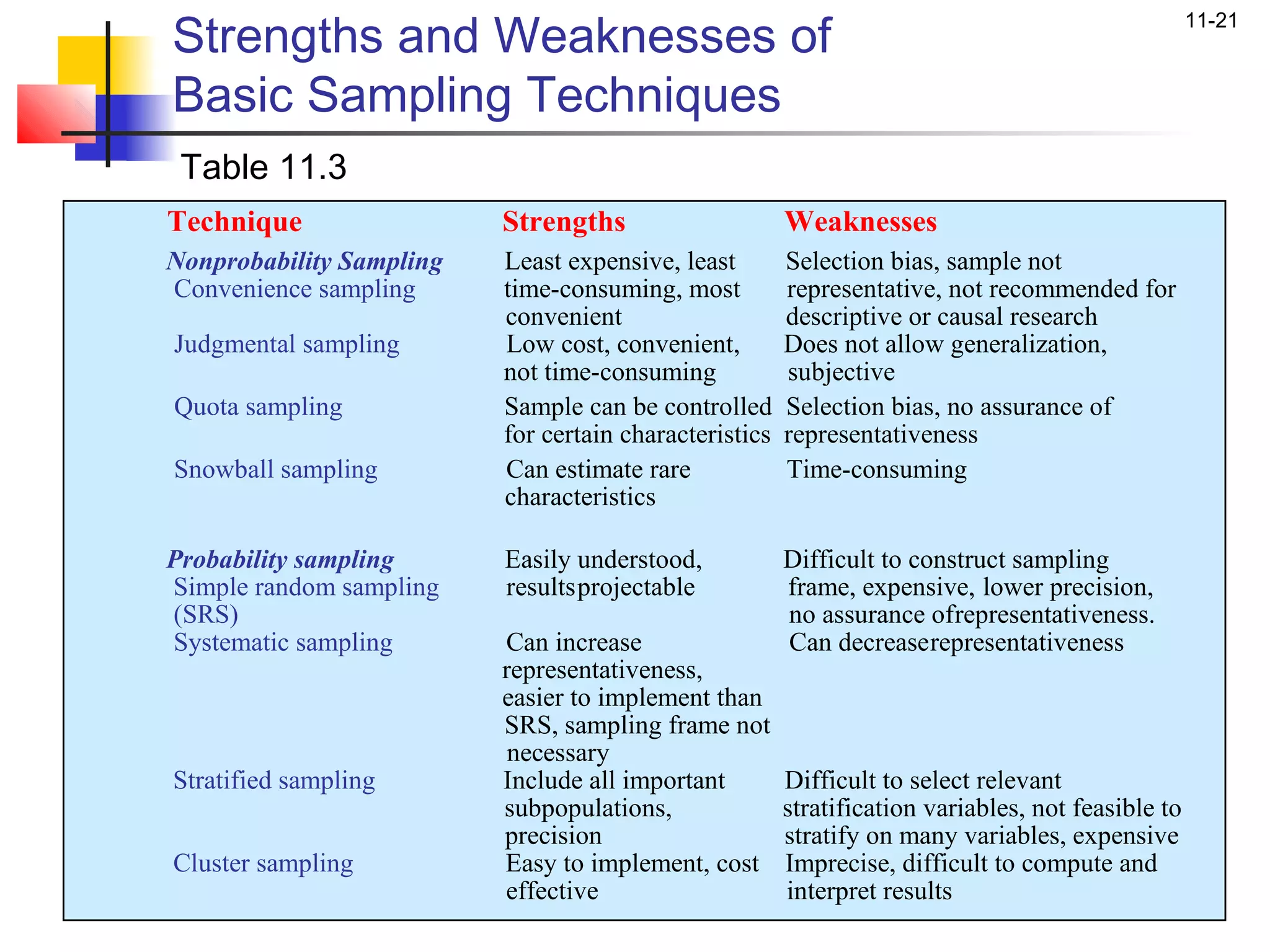 11-21

Strengths and Weaknesses of Basic Sampling Techniques

Table 11.3

| Technique | Strengths | Weaknesses |
|---|---|---|
| *Nonprobability Sampling* Convenience sampling | Least expensive, least time-consuming, most convenient | Selection bias, sample not representative, not recommended for descriptive or causal research |
| Judgmental sampling | Low cost, convenient, not time-consuming | Does not allow generalization, subjective |
| Quota sampling | Sample can be controlled for certain characteristics | Selection bias, no assurance of representativeness |
| Snowball sampling | Can estimate rare characteristics | Time-consuming |
| *Probability sampling* Simple random sampling (SRS) | Easily understood, resultsprojectable | Difficult to construct sampling frame, expensive, lower precision, no assurance ofrepresentativeness. |
| Systematic sampling | Can increase representativeness, easier to implement than SRS, sampling frame not necessary | Can decreaserepresentativeness |
| Stratified sampling | Include all important subpopulations, precision | Difficult to select relevant stratification variables, not feasible to stratify on many variables, expensive |
| Cluster sampling | Easy to implement, cost effective | Imprecise, difficult to compute and interpret results |